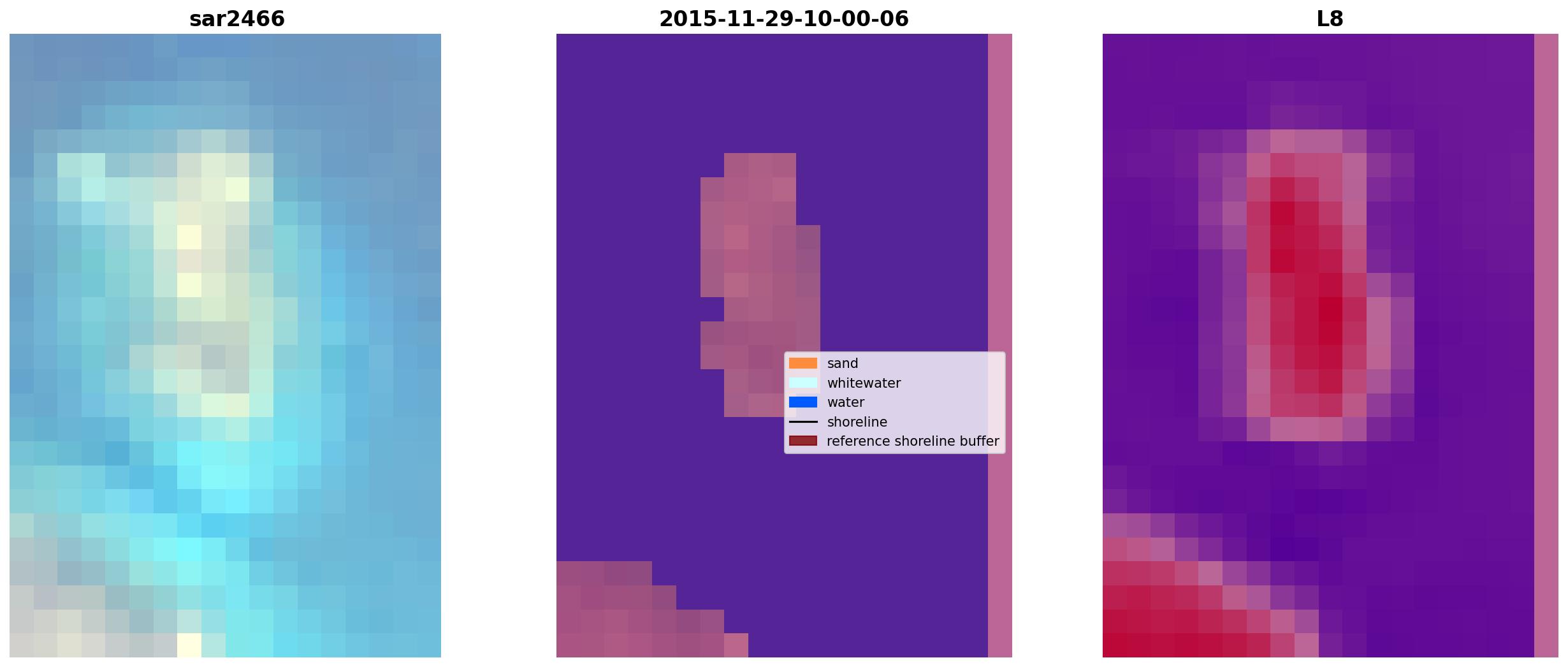 sar2466

2015-11-29-10-00-06

sand
whitewater
water
shoreline
reference shoreline buffer

L8